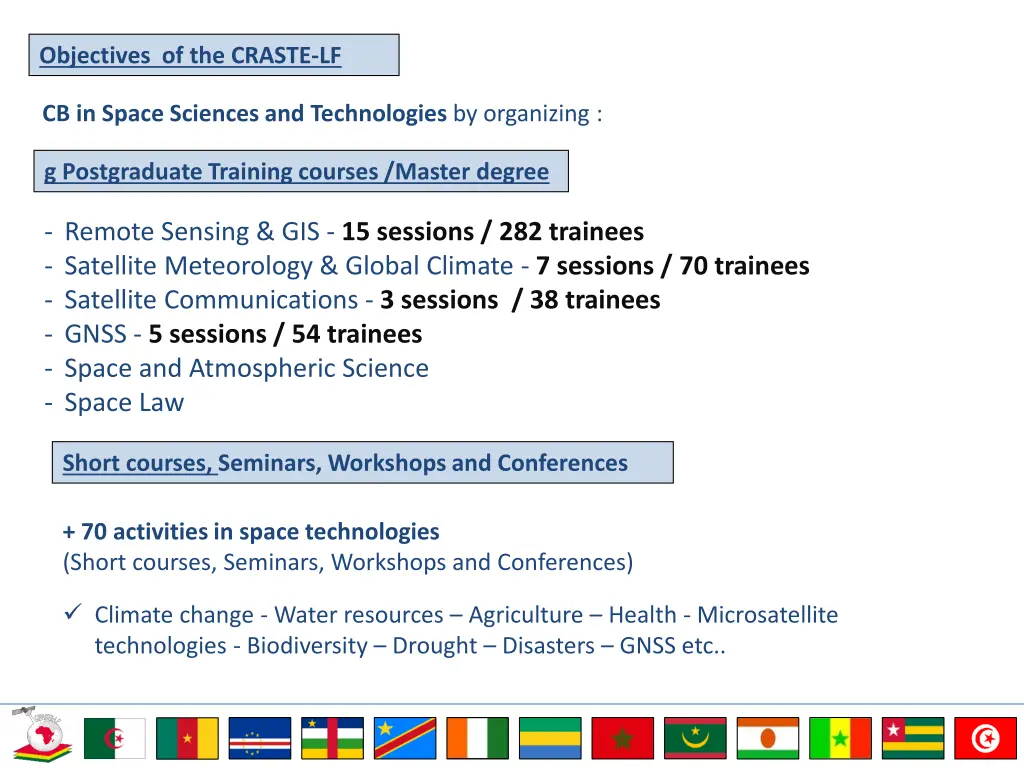 Objectives of the CRASTE-LF

CB in Space Sciences and Technologies by organizing :

g Postgraduate Training courses /Master degree

- Remote Sensing & GIS - 15 sessions / 282 trainees
- Satellite Meteorology & Global Climate - 7 sessions / 70 trainees
- Satellite Communications - 3 sessions / 38 trainees
- GNSS - 5 sessions / 54 trainees
- Space and Atmospheric Science
- Space Law

Short courses, Seminars, Workshops and Conferences

+ 70 activities in space technologies
(Short courses, Seminars, Workshops and Conferences)

✓ Climate change - Water resources – Agriculture – Health - Microsatellite technologies - Biodiversity – Drought – Disasters – GNSS etc..